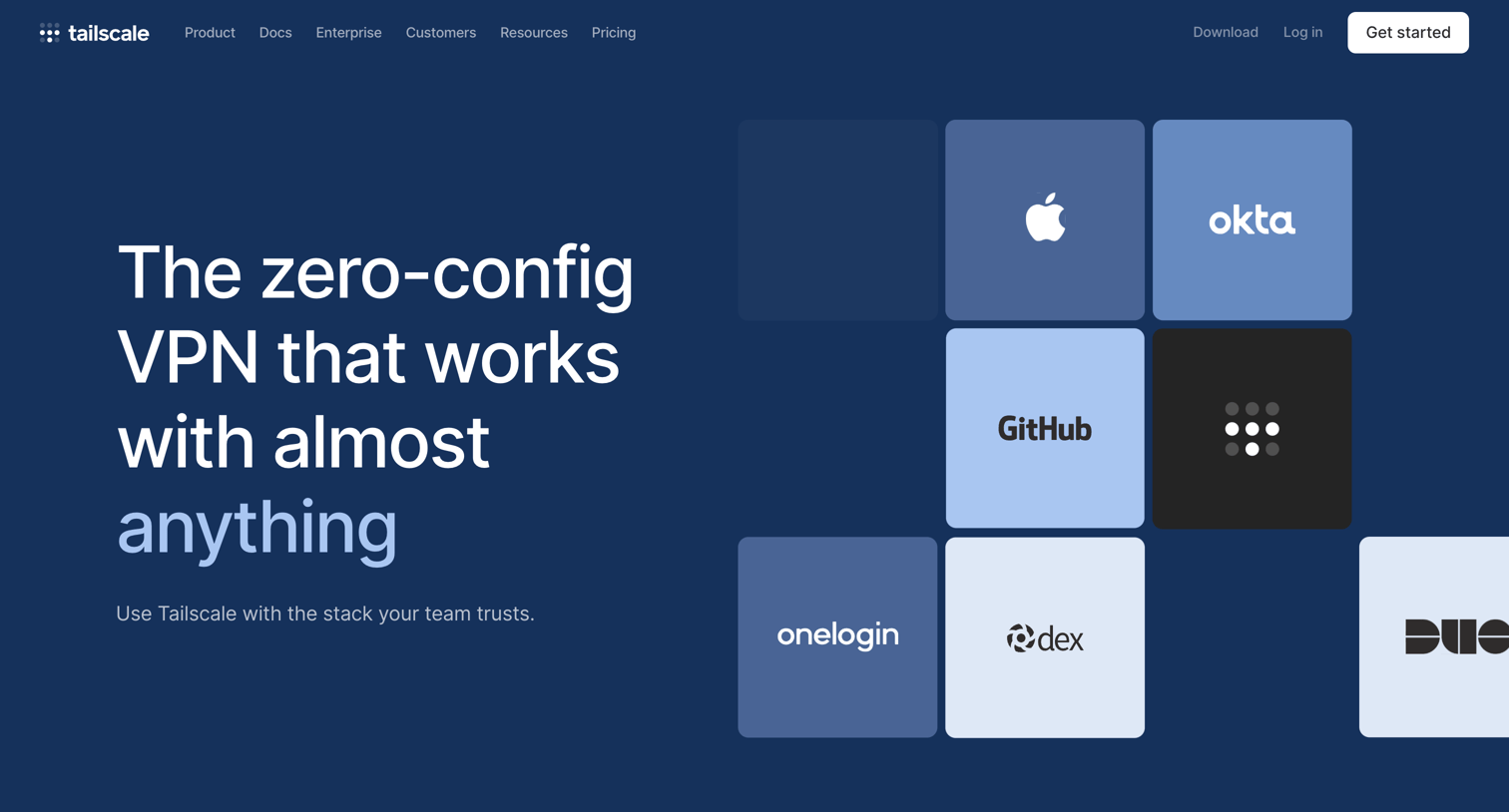 tailscale Product Docs Enterprise Customers Resources Pricing Download Log in Get started

The zero-config VPN that works with almost anything

Use Tailscale with the stack your team trusts.

okta

GitHub

onelogin

dex

DUO